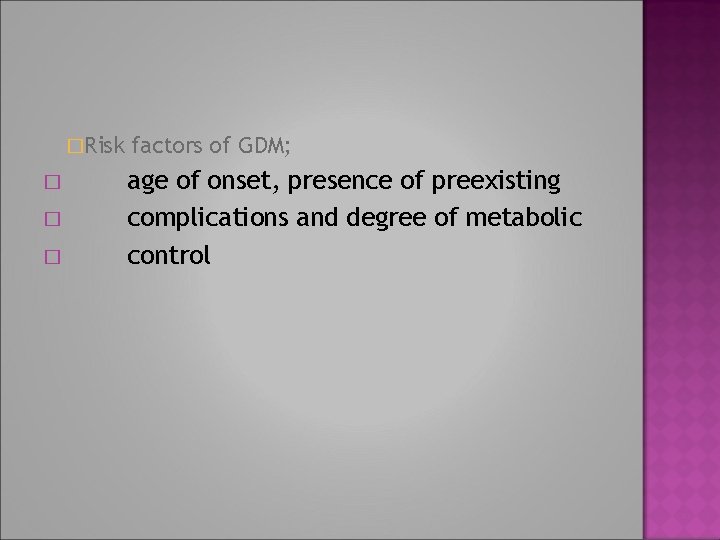 □Risk factors of GDM;

□ age of onset, presence of preexisting

□ complications and degree of metabolic

□ control